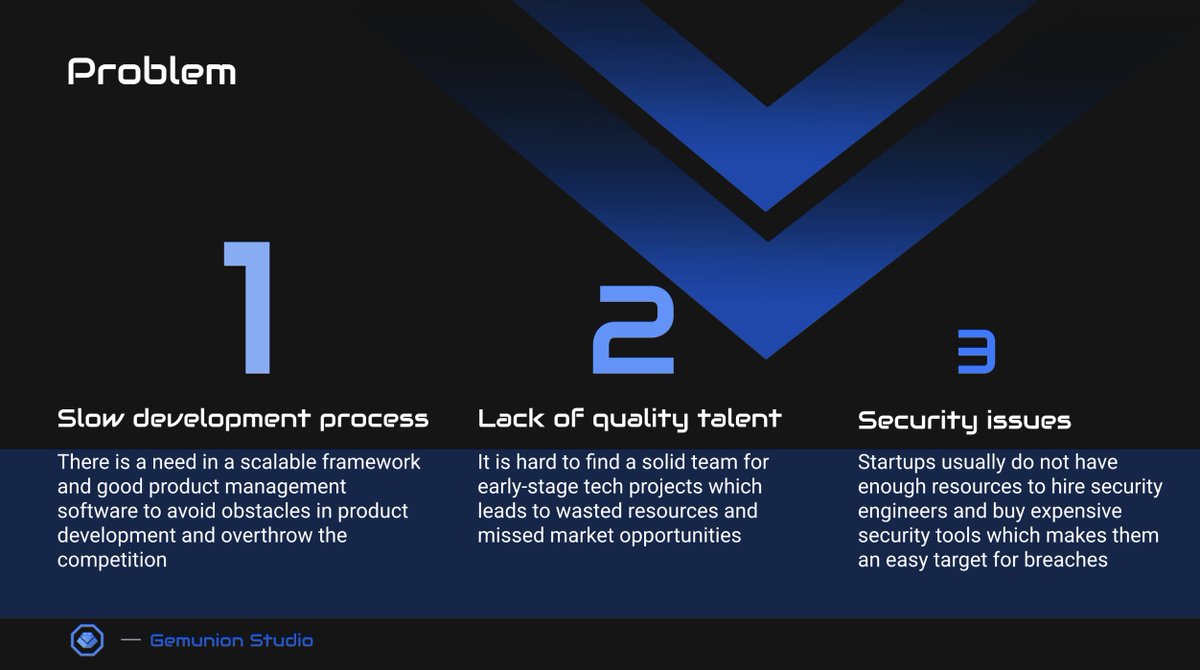 Problem

1

Slow development process

There is a need in a scalable framework and good product management software to avoid obstacles in product development and overthrow the competition

2

Lack of quality talent

It is hard to find a solid team for early-stage tech projects which leads to wasted resources and missed market opportunities

3

Security issues

Startups usually do not have enough resources to hire security engineers and buy expensive security tools which makes them an easy target for breaches

— Gemunion Studio